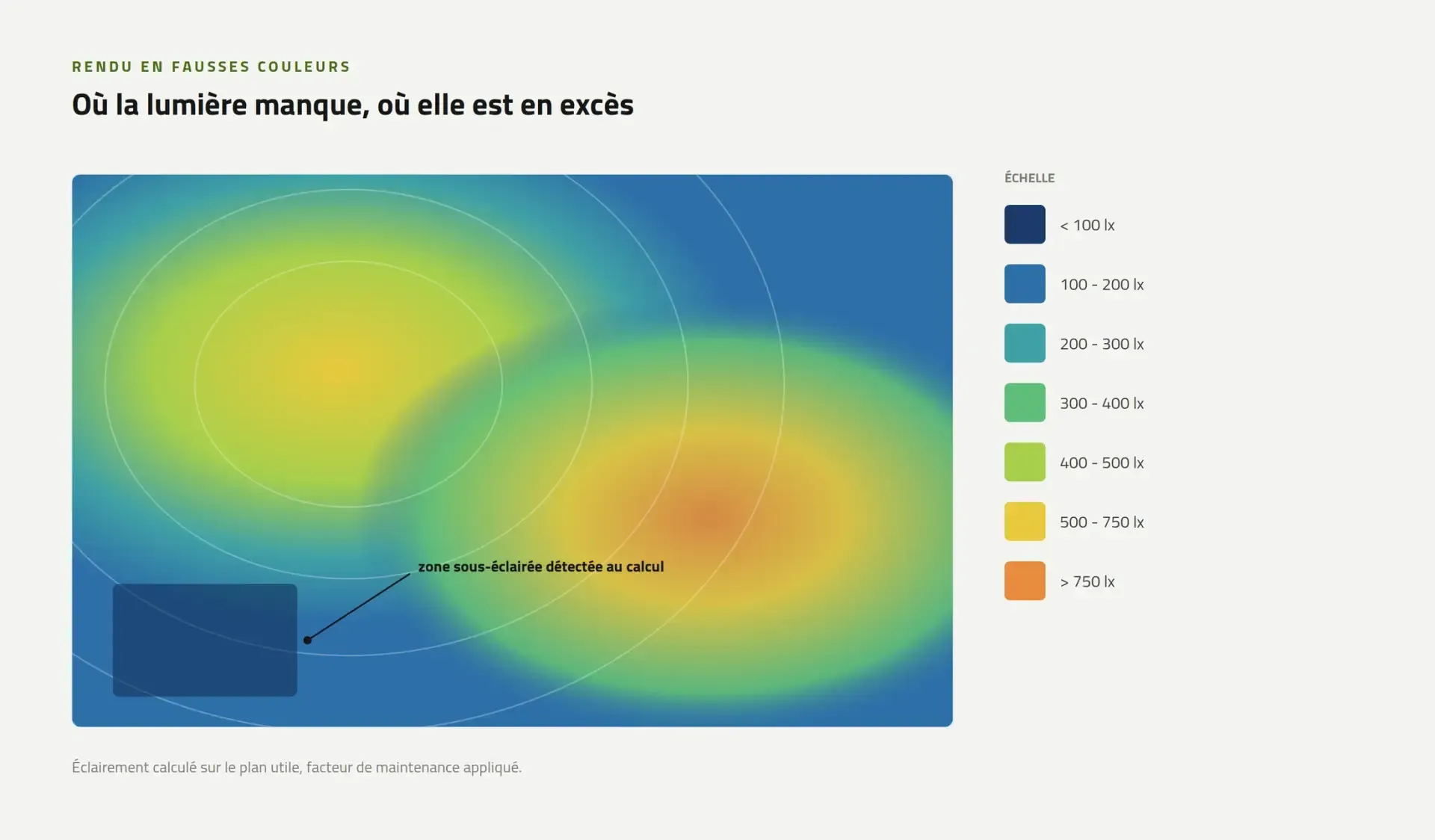 RENDU EN FAUSSES COULEURS

Où la lumière manque, où elle est en excès

zone sous-éclairée détectée au calcul

ÉCHELLE

< 100 lx

100 - 200 lx

200 - 300 lx

300 - 400 lx

400 - 500 lx

500 - 750 lx

> 750 lx

Éclairement calculé sur le plan utile, facteur de maintenance appliqué.